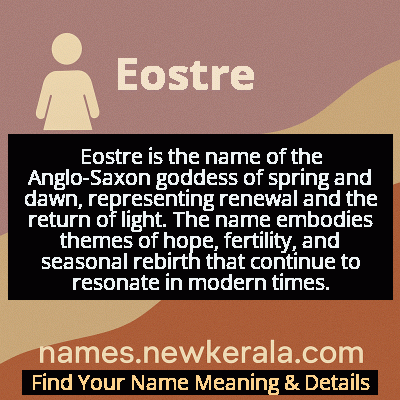 Eostre

Eostre is the name of the Anglo-Saxon goddess of spring and dawn, representing renewal and the return of light. The name embodies themes of hope, fertility, and seasonal rebirth that continue to resonate in modern times.

names.newkerala.com

Find Your Name Meaning & Details